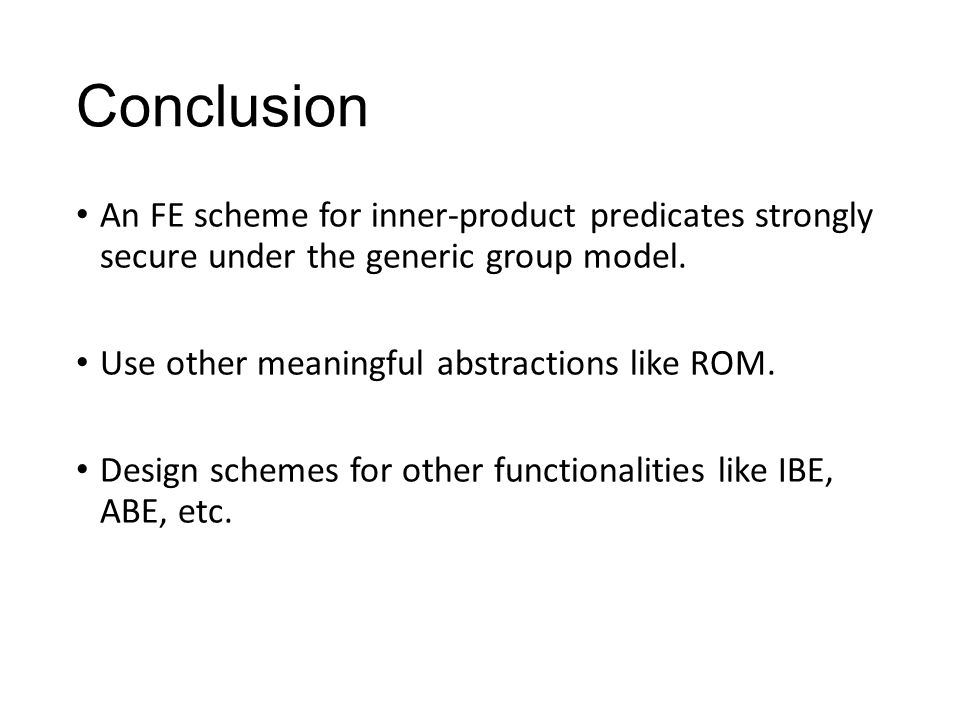 Conclusion

• An FE scheme for inner-product predicates strongly secure under the generic group model.

• Use other meaningful abstractions like ROM.

• Design schemes for other functionalities like IBE, ABE, etc.